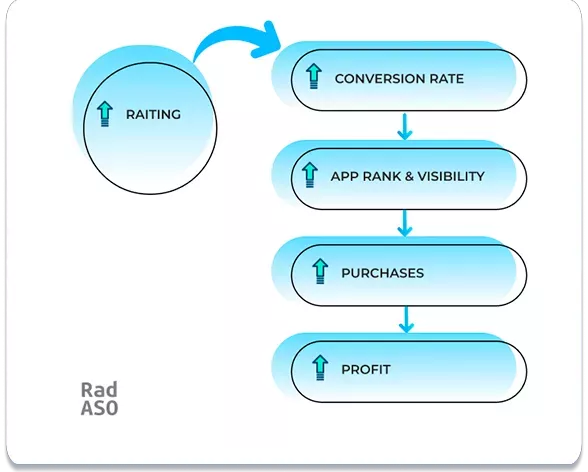 RAITING

CONVERSION RATE

APP RANK & VISIBILITY

PURCHASES

PROFIT

Rad
ASO